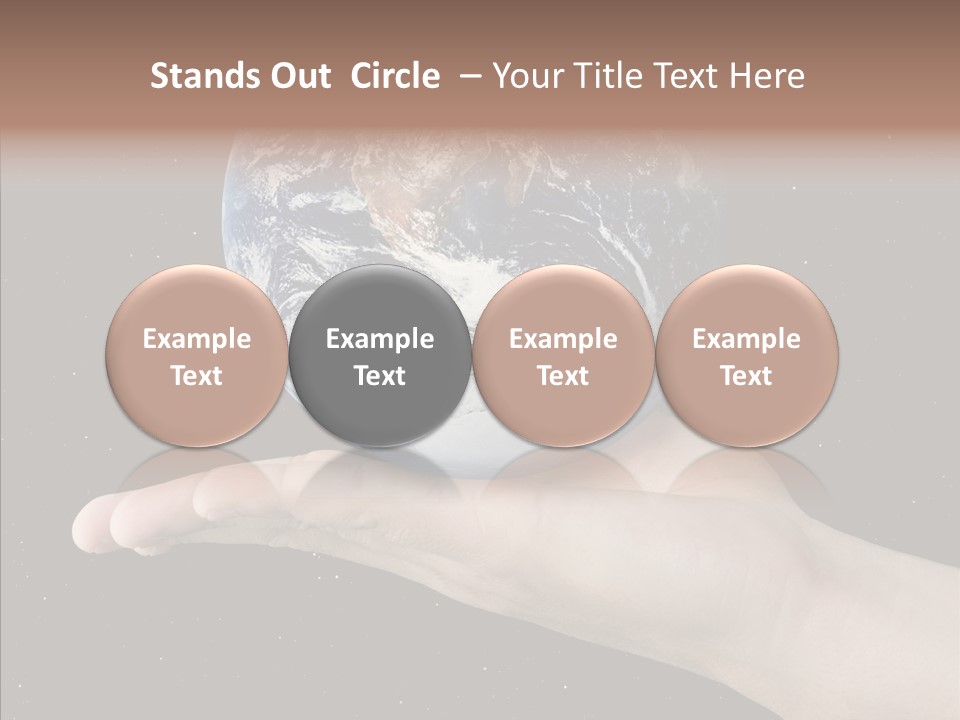 Stands Out Circle – Your Title Text Here

Example Text

Example Text

Example Text

Example Text